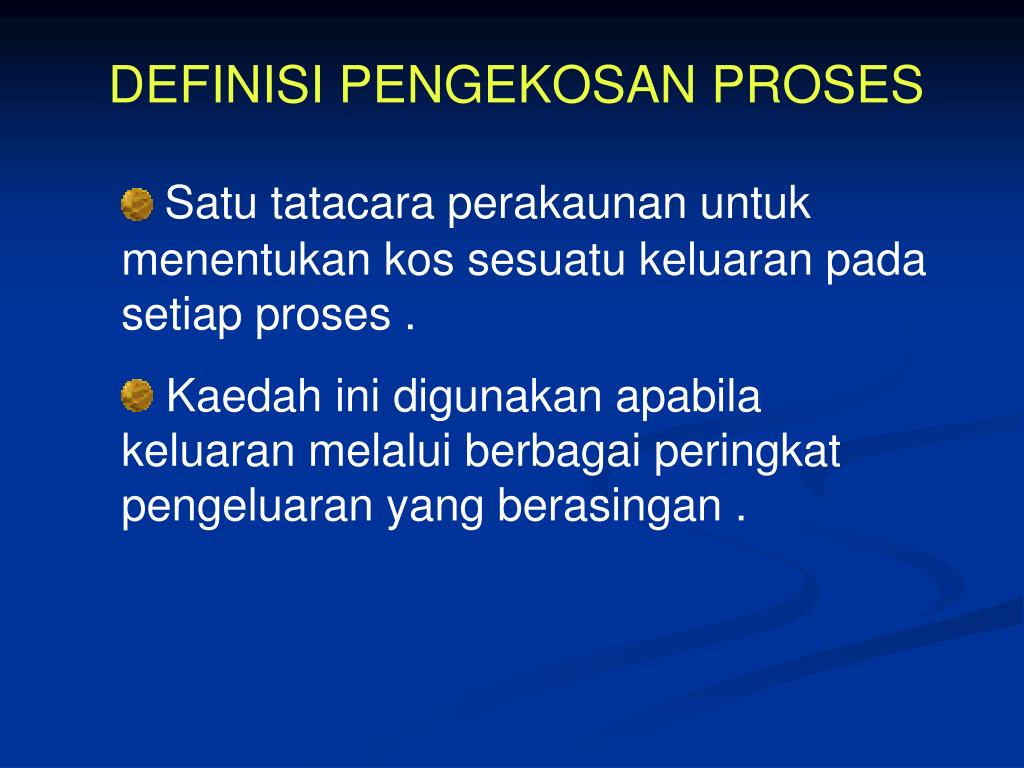 DEFINISI PENGEKOSAN PROSES

Satu tatacara perakaunan untuk menentukan kos sesuatu keluaran pada setiap proses .

Kaedah ini digunakan apabila keluaran melalui berbagai peringkat pengeluaran yang berasingan .